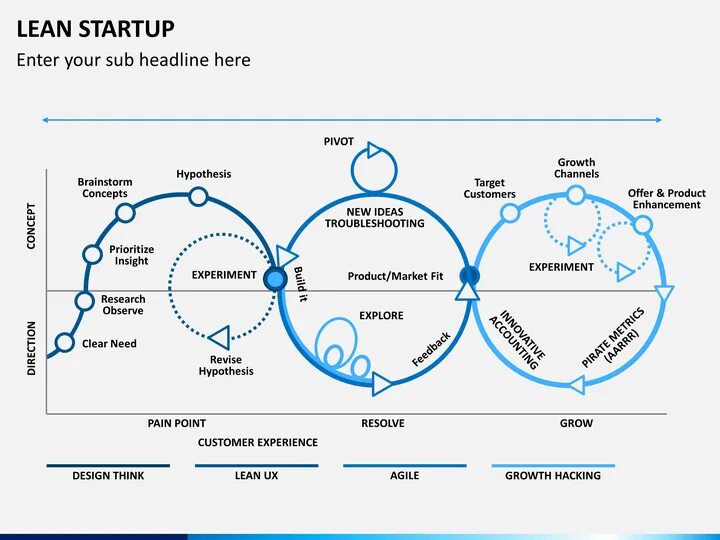 LEAN STARTUP
Enter your sub headline here

CONCEPT
DIRECTION

Clear Need
Research Observe
Prioritize Insight
Brainstorm Concepts
Hypothesis
EXPERIMENT
Revise Hypothesis
Build it

PIVOT
NEW IDEAS TROUBLESHOOTING
Product/Market Fit
EXPLORE
Feedback

Target Customers
Growth Channels
Offer & Product Enhancement
EXPERIMENT
INNOVATIVE ACCOUNTING
PIRATE METRICS (AARRR)

PAIN POINT
RESOLVE
GROW
CUSTOMER EXPERIENCE

DESIGN THINK
LEAN UX
AGILE
GROWTH HACKING